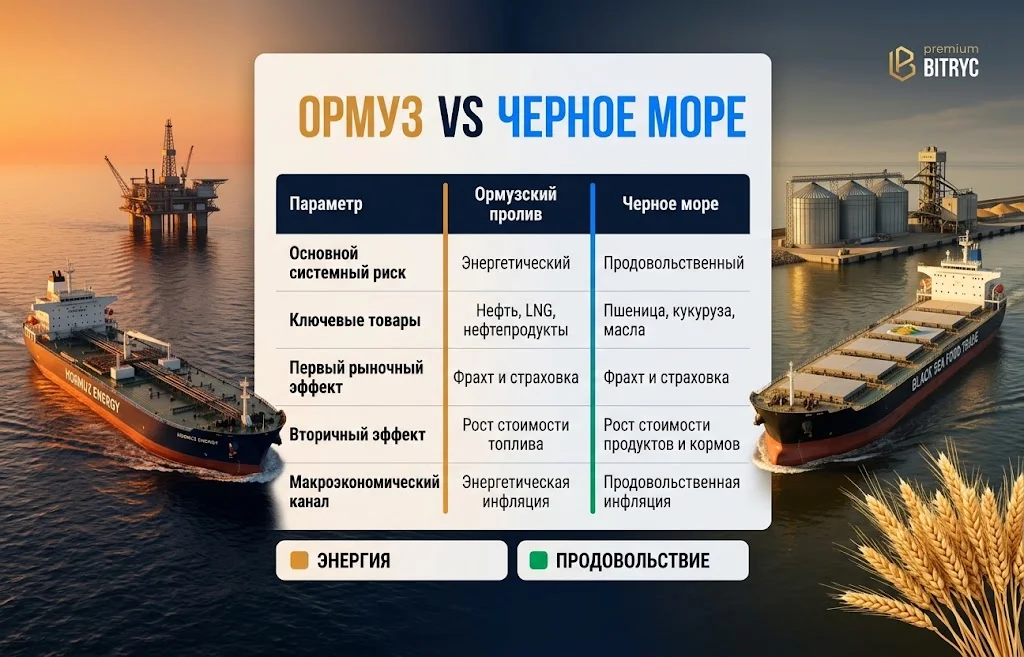 premium
BITRYC

ОРМУЗ VS ЧЕРНОЕ МОРЕ

| Параметр | Ормузский пролив | Черное море |
|---|---|---|
| Основной системный риск | Энергетический | Продовольственный |
| Ключевые товары | Нефть, LNG, нефтепродукты | Пшеница, кукуруза, масла |
| Первый рыночный эффект | Фрахт и страховка | Фрахт и страховка |
| Вторичный эффект | Рост стоимости топлива | Рост стоимости продуктов и кормов |
| Макроэкономический канал | Энергетическая инфляция | Продовольственная инфляция |

ЭНЕРГИЯ
ПРОДОВОЛЬСТВИЕ

HORMUZ ENERGY
HORMUZ ENERGY
BLACK SEA FOOD TRADE